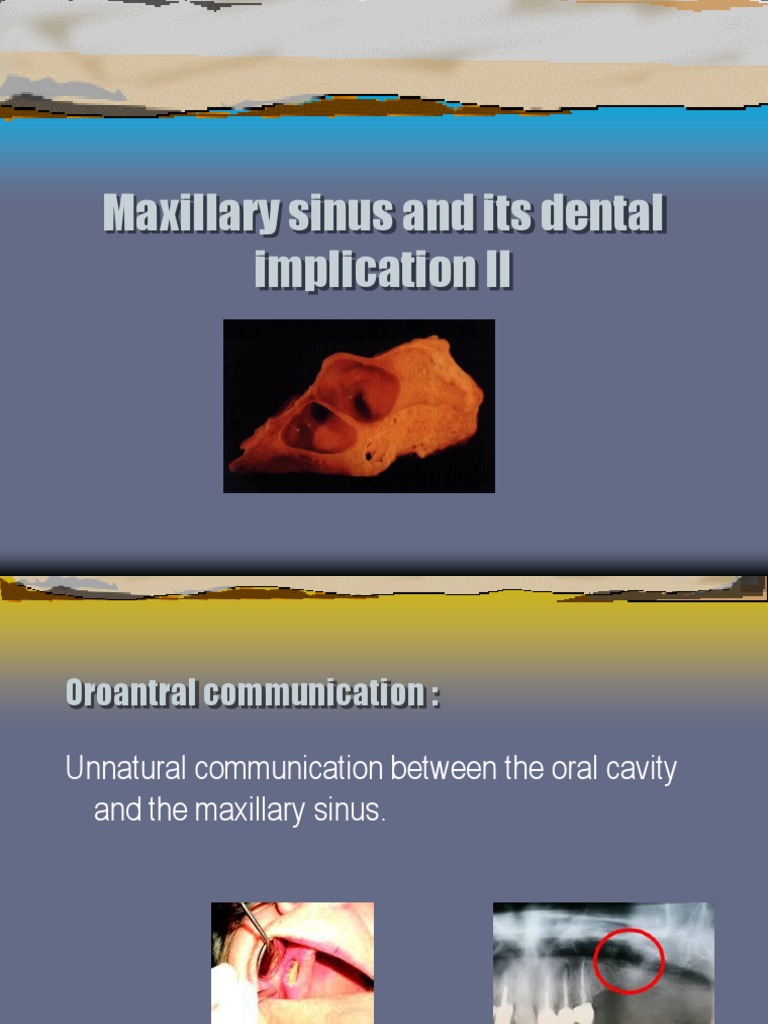 Maxillary sinus and its dental implication II

Oroantral communication :

Unnatural communication between the oral cavity and the maxillary sinus.